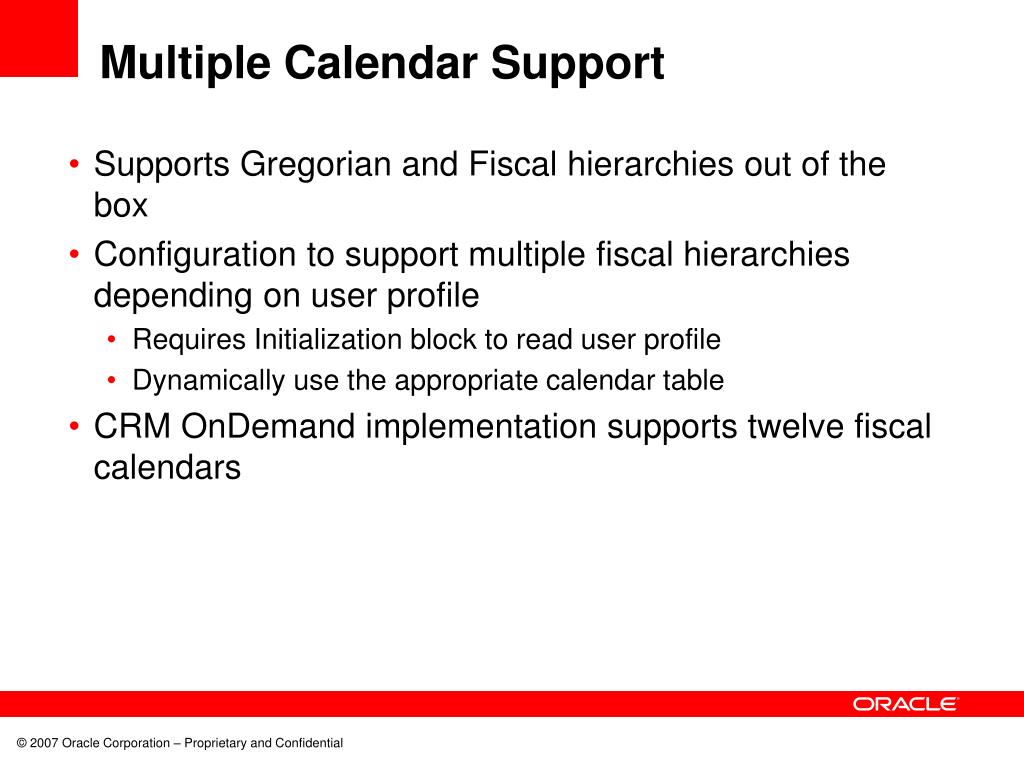 Multiple Calendar Support

• Supports Gregorian and Fiscal hierarchies out of the box
• Configuration to support multiple fiscal hierarchies depending on user profile
  • Requires Initialization block to read user profile
  • Dynamically use the appropriate calendar table
• CRM OnDemand implementation supports twelve fiscal calendars

ORACLE

© 2007 Oracle Corporation – Proprietary and Confidential